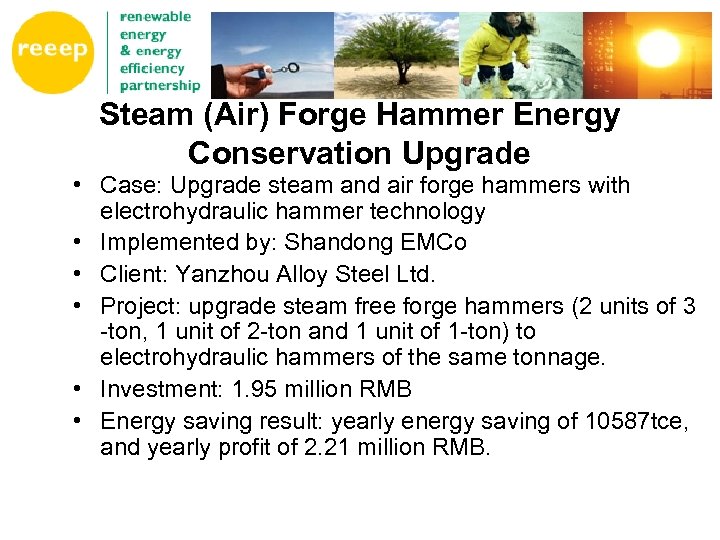 reeep

renewable energy & energy efficiency partnership

Steam (Air) Forge Hammer Energy Conservation Upgrade

• Case: Upgrade steam and air forge hammers with electrohydraulic hammer technology
• Implemented by: Shandong EMCo
• Client: Yanzhou Alloy Steel Ltd.
• Project: upgrade steam free forge hammers (2 units of 3 -ton, 1 unit of 2-ton and 1 unit of 1-ton) to electrohydraulic hammers of the same tonnage.
• Investment: 1.95 million RMB
• Energy saving result: yearly energy saving of 10587tce, and yearly profit of 2.21 million RMB.